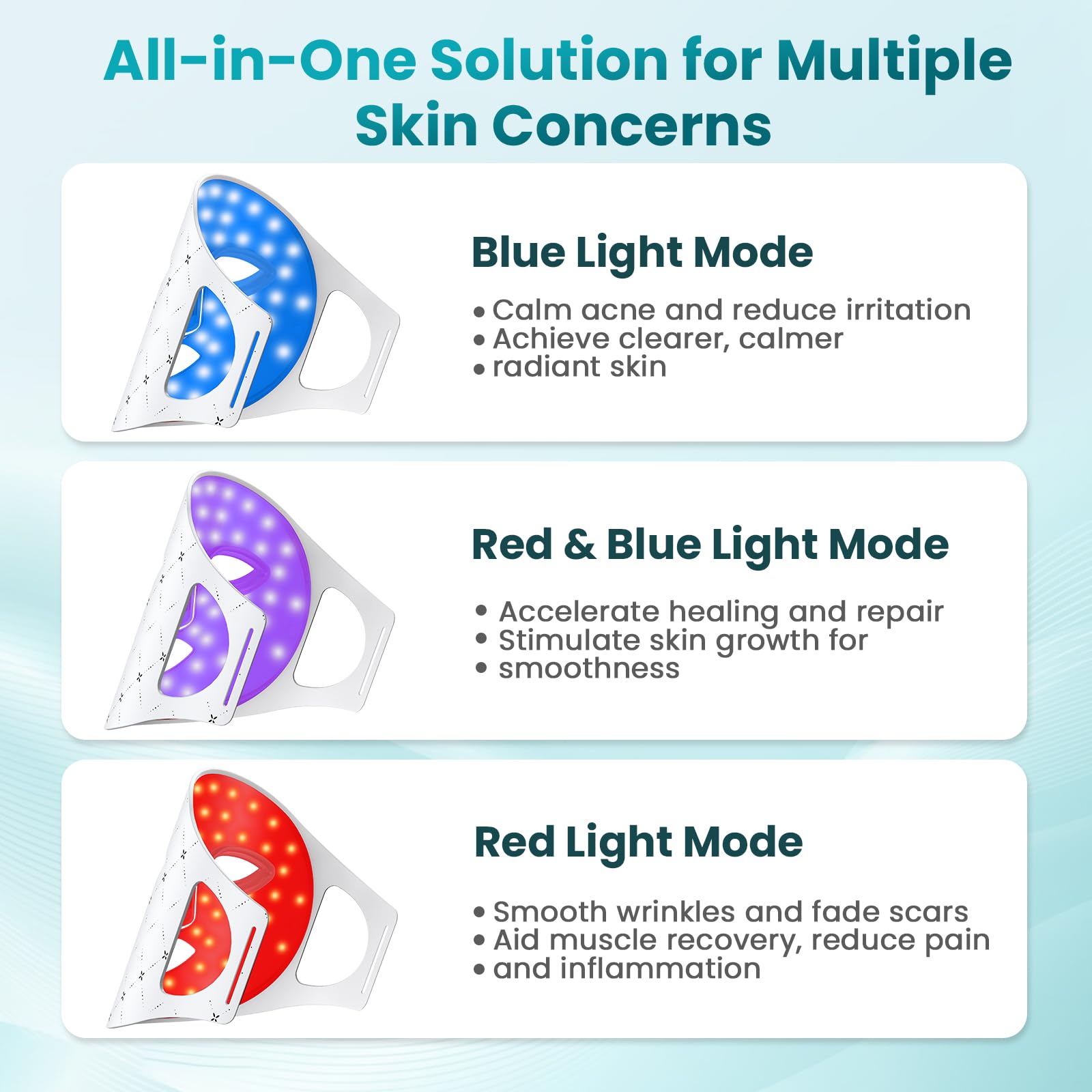 All-in-One Solution for Multiple Skin Concerns

Blue Light Mode

• Calm acne and reduce irritation
• Achieve clearer, calmer
• radiant skin

Red & Blue Light Mode

• Accelerate healing and repair
• Stimulate skin growth for
• smoothness

Red Light Mode

• Smooth wrinkles and fade scars
• Aid muscle recovery, reduce pain
• and inflammation